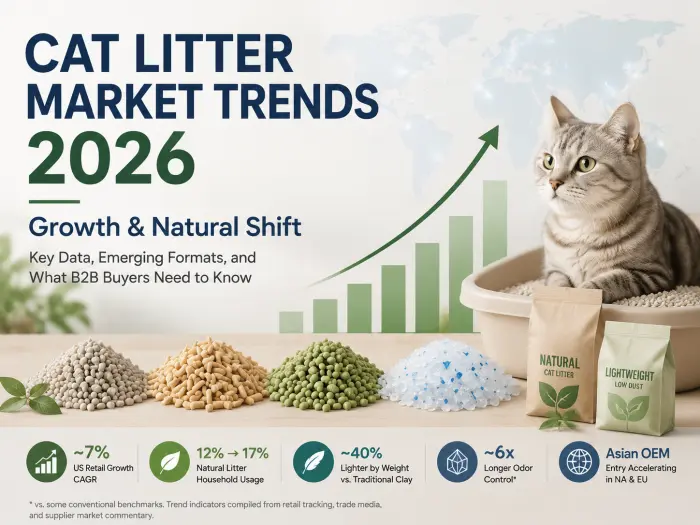 CAT LITTER MARKET TRENDS 2026

Growth & Natural Shift

Key Data, Emerging Formats, and What B2B Buyers Need to Know

NATURAL CAT LITTER

LIGHTWEIGHT LOW DUST

~7%
US Retail Growth CAGR

12% → 17%
Natural Litter Household Usage

~40%
Lighter by Weight vs. Traditional Clay

~6x
Longer Odor Control*

Asian OEM
Entry Accelerating in NA & EU

* vs. some conventional benchmarks. Trend indicators compiled from retail tracking, trade media, and supplier market commentary.